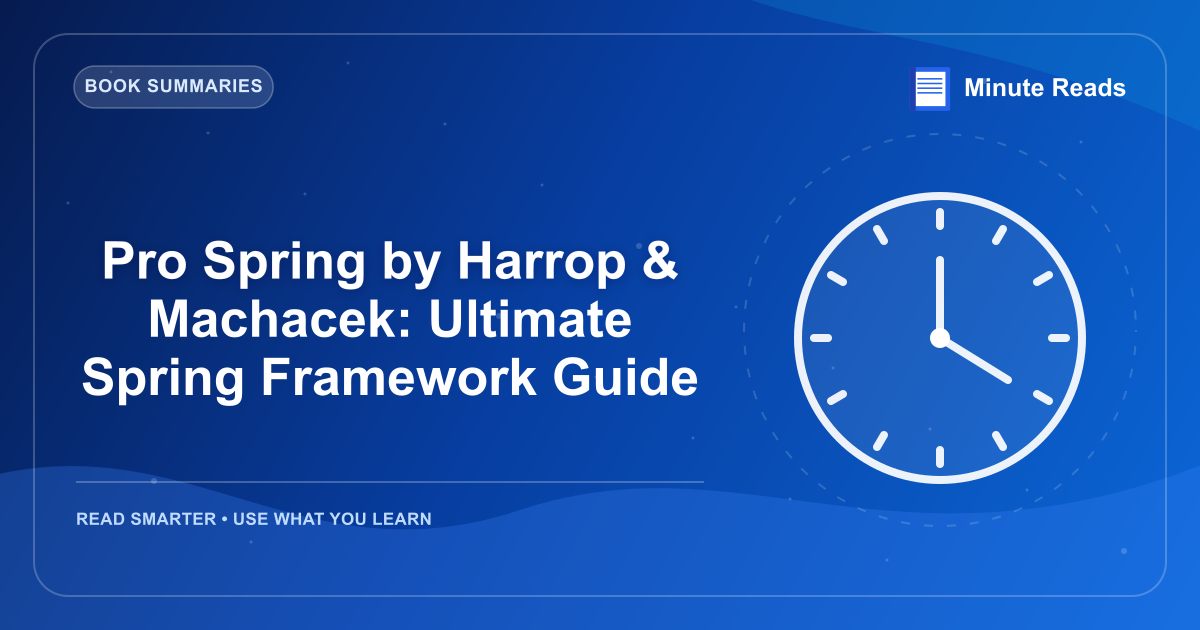 BOOK SUMMARIES

Minute Reads

Pro Spring by Harrop & Machacek: Ultimate Spring Framework Guide

READ SMARTER • USE WHAT YOU LEARN